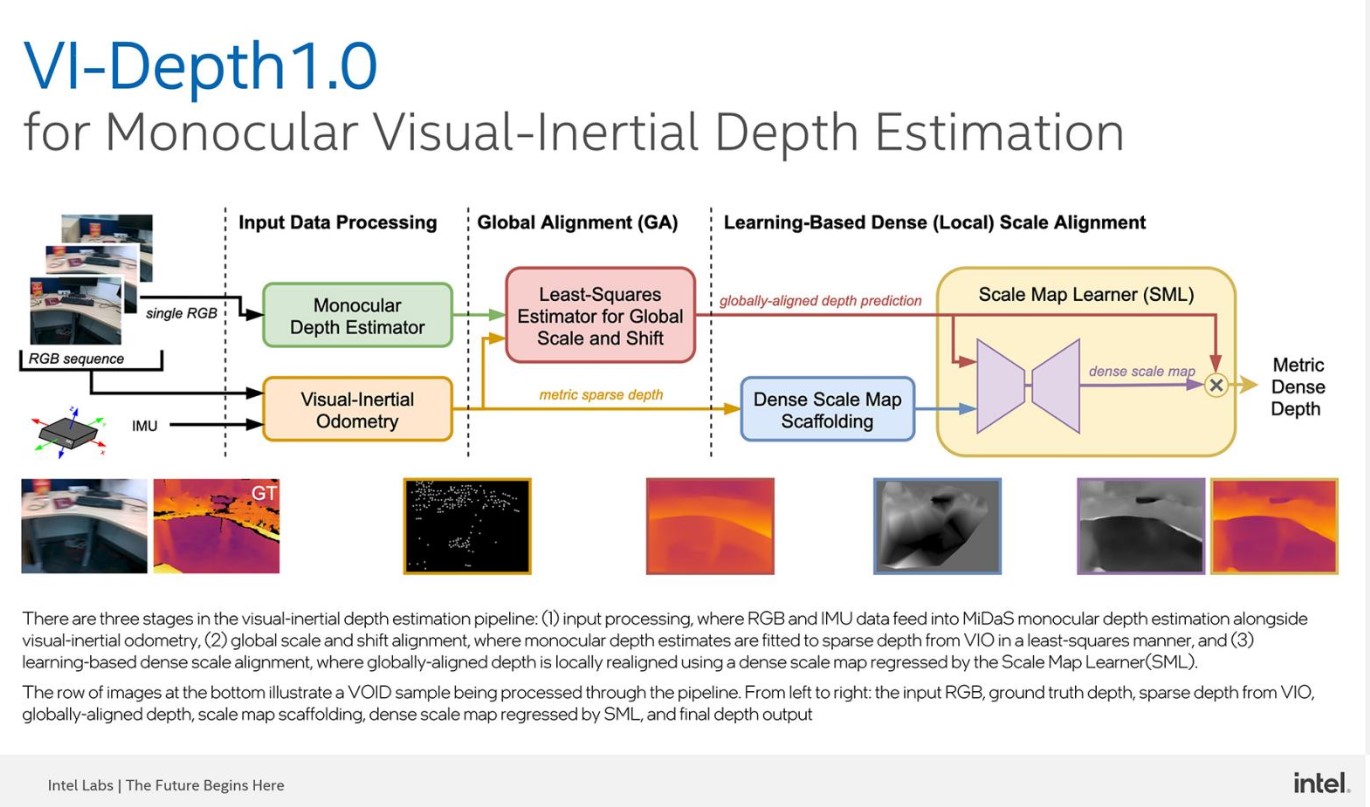 VI-Depth1.0
for Monocular Visual-Inertial Depth Estimation

Input Data Processing
Global Alignment (GA)
Learning-Based Dense (Local) Scale Alignment

single RGB
RGB sequence
IMU
Monocular Depth Estimator
Visual-Inertial Odometry
Least-Squares Estimator for Global Scale and Shift
globally-aligned depth prediction
metric sparse depth
Dense Scale Map Scaffolding
Scale Map Learner (SML)
dense scale map
Metric Dense Depth
GT

There are three stages in the visual-inertial depth estimation pipeline: (1) input processing, where RGB and IMU data feed into MiDaS monocular depth estimation alongside visual-inertial odometry, (2) global scale and shift alignment, where monocular depth estimates are fitted to sparse depth from VIO in a least-squares manner, and (3) learning-based dense scale alignment, where globally-aligned depth is locally realigned using a dense scale map regressed by the Scale Map Learner(SML).

The row of images at the bottom illustrate a VOID sample being processed through the pipeline. From left to right: the input RGB, ground truth depth, sparse depth from VIO, globally-aligned depth, scale map scaffolding, dense scale map regressed by SML, and final depth output

Intel Labs | The Future Begins Here
intel.